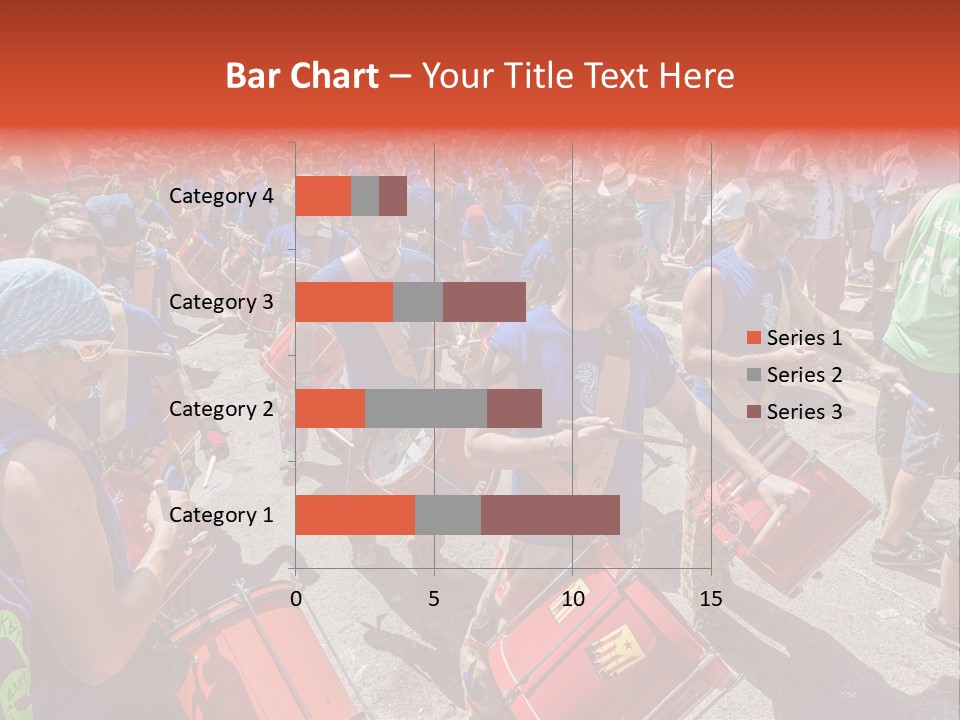 Bar Chart – Your Title Text Here

Category 4
Category 3
Category 2
Category 1

0
5
10
15

Series 1
Series 2
Series 3